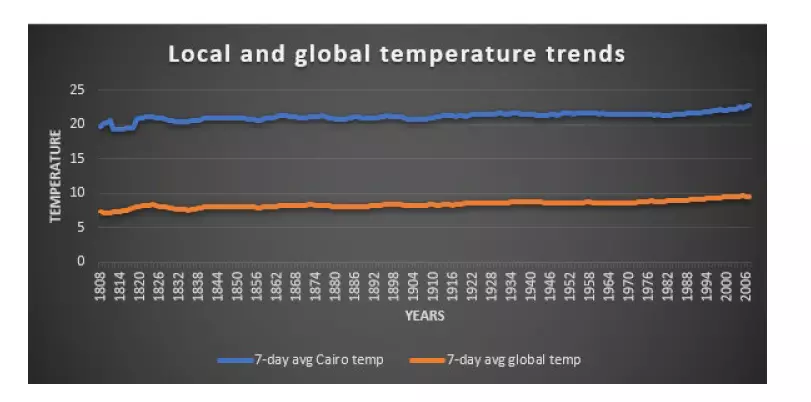 Local and global temperature trends

TEMPERATURE

25
20
15
10
5
0

1808
1814
1820
1826
1832
1838
1844
1850
1856
1862
1868
1874
1880
1886
1892
1898
1904
1910
1916
1922
1928
1934
1940
1946
1952
1958
1964
1970
1976
1982
1988
1994
2000
2006

YEARS

7-day avg Cairo temp
7-day avg global temp